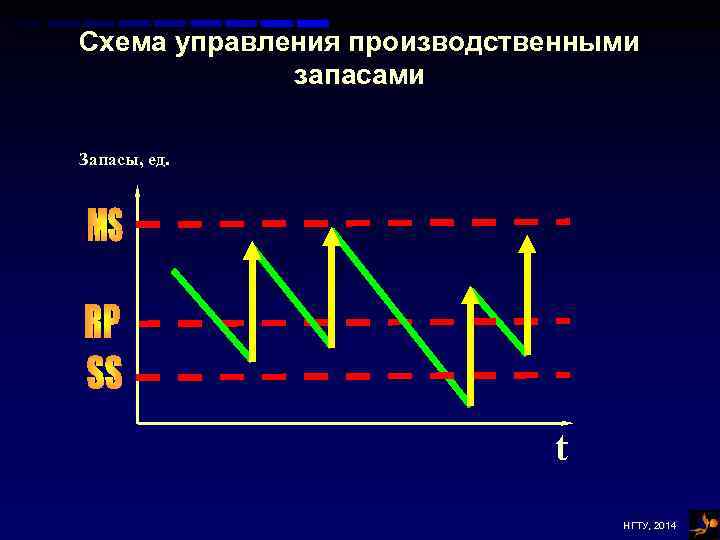 Схема управления производственными запасами

Запасы, ед.

MS

RP

SS

t

НГТУ, 2014